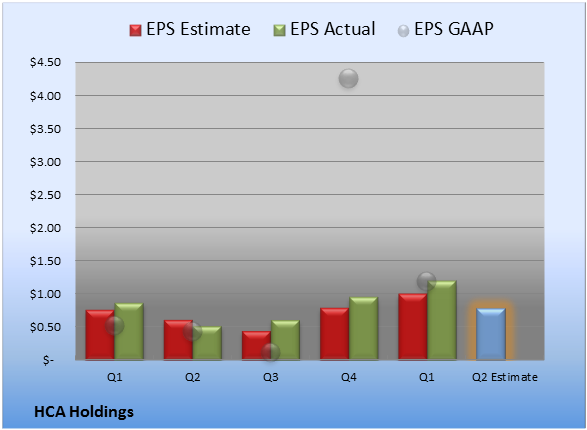 EPS Estimate EPS Actual EPS GAAP

$4.50
$4.00
$3.50
$3.00
$2.50
$2.00
$1.50
$1.00
$0.50
$-

Q1 Q2 Q3 Q4 Q1 Q2 Estimate

HCA Holdings